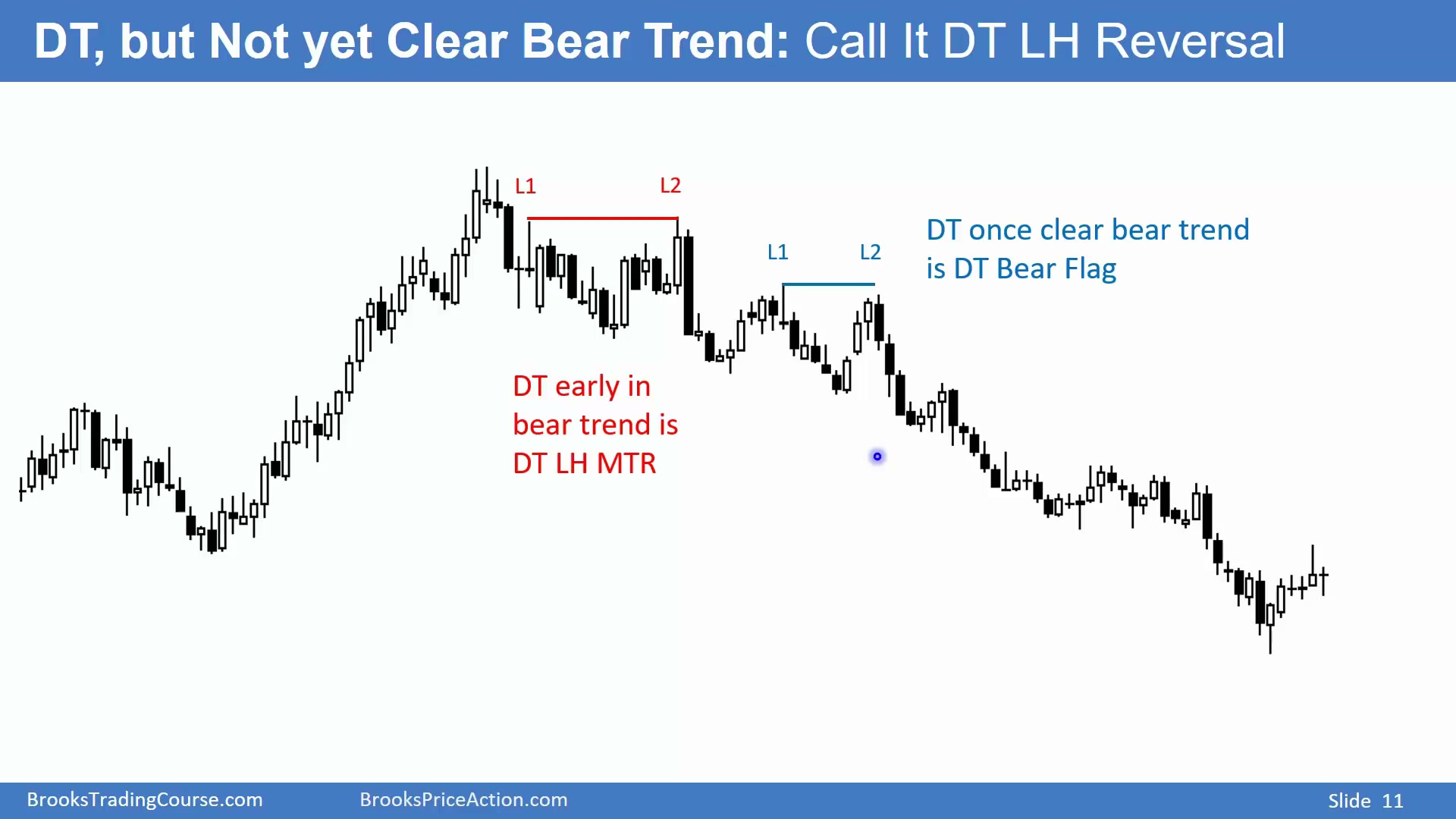 DT, but Not yet Clear Bear Trend: Call It DT LH Reversal

L1

L2

L1

L2

DT once clear bear trend is DT Bear Flag

DT early in bear trend is DT LH MTR

BrooksTradingCourse.com BrooksPriceAction.com Slide 11